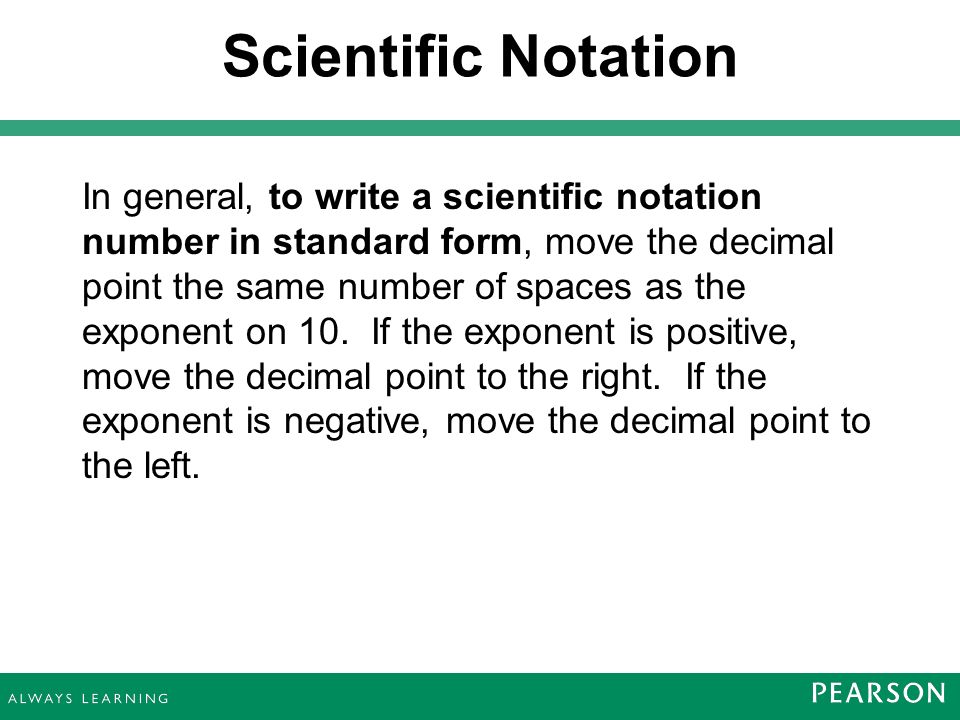 Scientific Notation

In general, to write a scientific notation number in standard form, move the decimal point the same number of spaces as the exponent on 10. If the exponent is positive, move the decimal point to the right. If the exponent is negative, move the decimal point to the left.

ALWAYS LEARNING

PEARSON